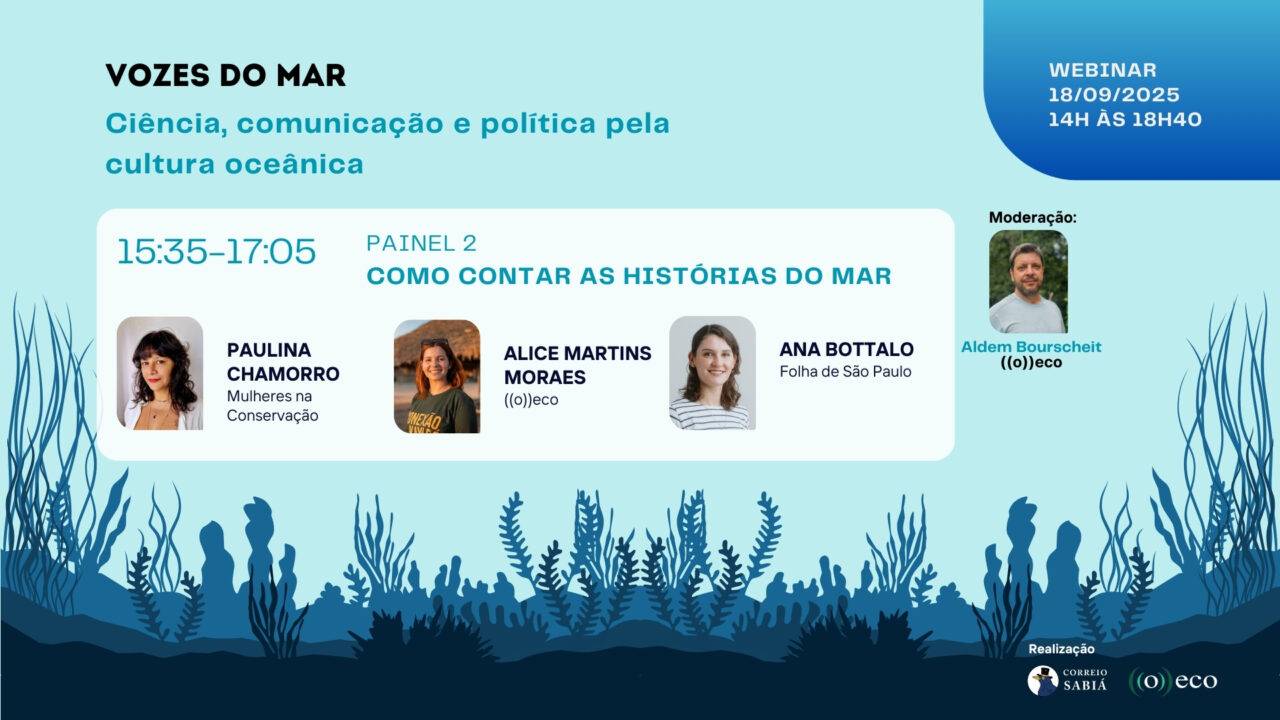 VOZES DO MAR
Ciência, comunicação e política pela cultura oceânica

WEBINAR
18/09/2025
14H ÀS 18H40

15:35-17:05

PAINEL 2
COMO CONTAR AS HISTÓRIAS DO MAR

PAULINA CHAMORRO
Mulheres na Conservação

ALICE MARTINS MORAES
((o))eco

ANA BOTTALO
Folha de São Paulo

Moderação:
Aldem Bourscheit
((o))eco

Realização
CORREIO SABIÁ
((o))eco